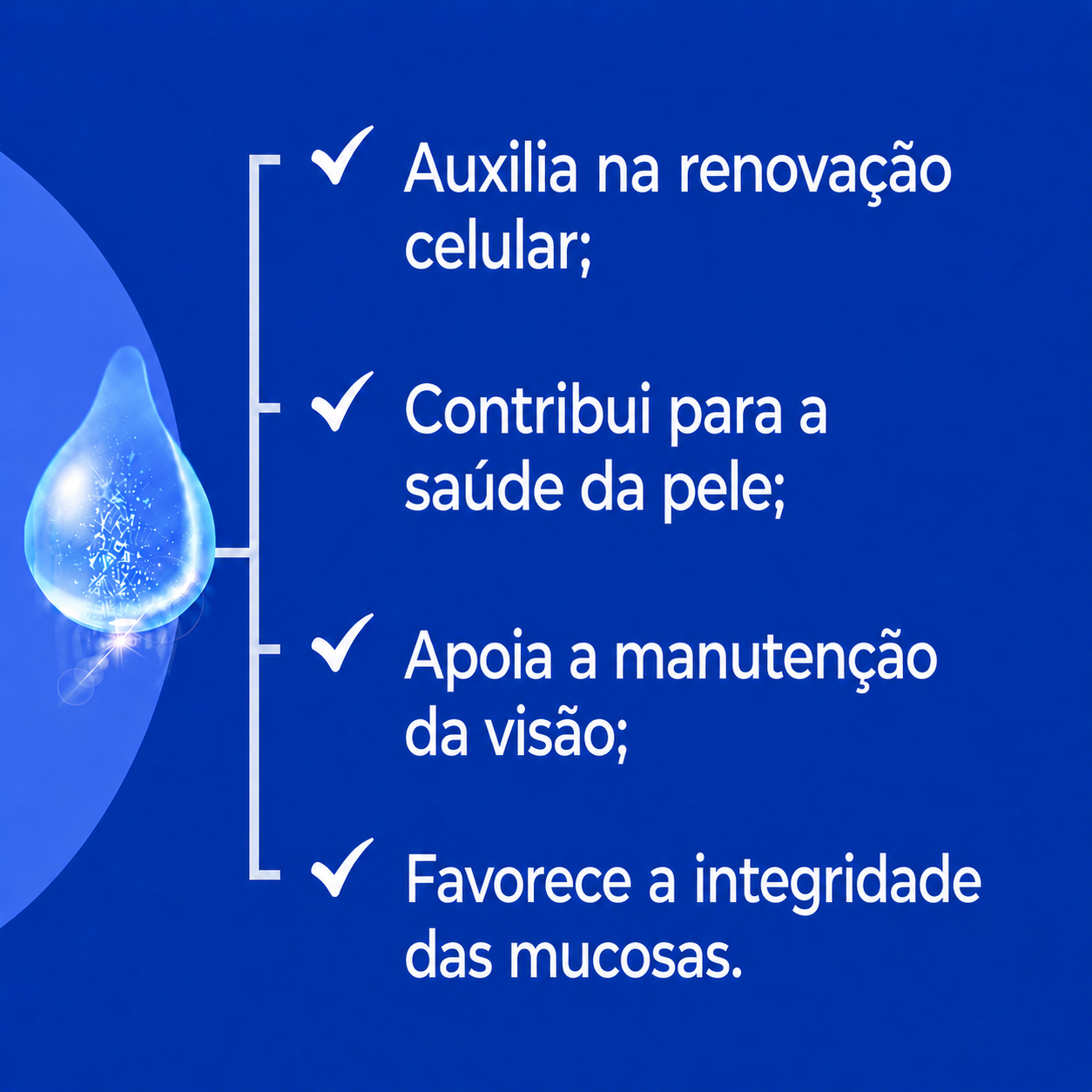 ✓ Auxilia na renovação celular;

✓ Contribui para a saúde da pele;

✓ Apoia a manutenção da visão;

✓ Favorece a integridade das mucosas.